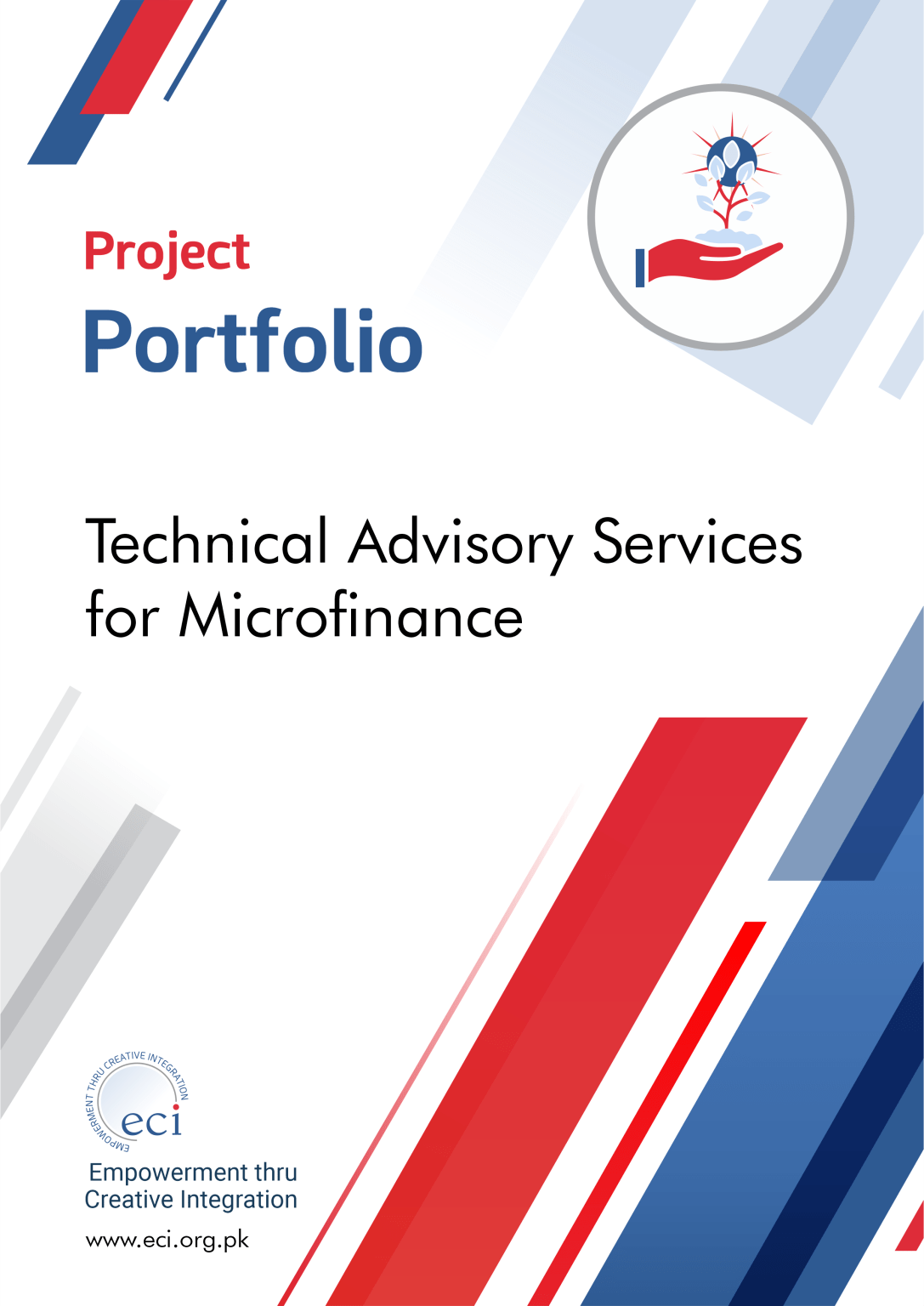 Project
Portfolio

Technical Advisory Services for Microfinance

EMPOWERMENT THRU CREATIVE INTEGRATION
eci

Empowerment thru
Creative Integration

www.eci.org.pk